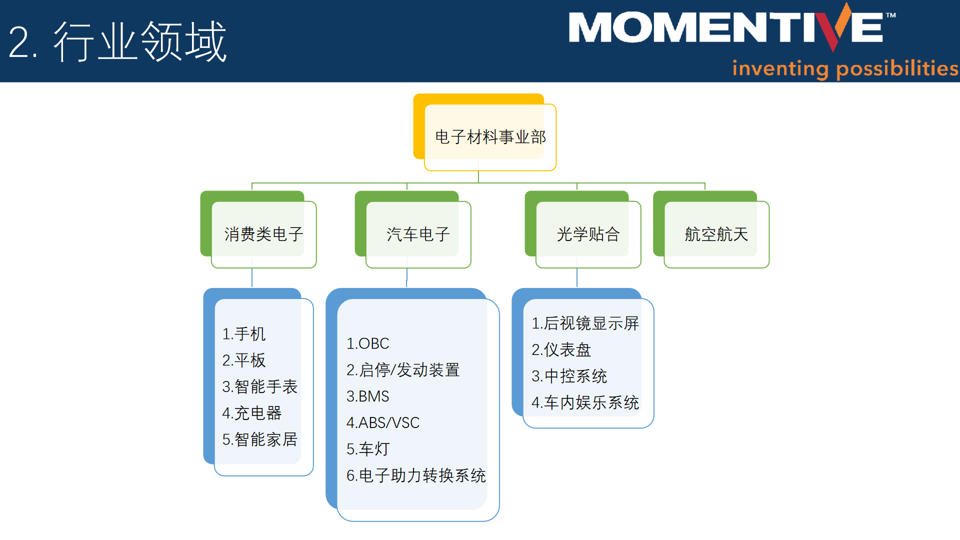 2. 行业领域

MOMENTIVE™
inventing possibilities

电子材料事业部

消费类电子

汽车电子

光学贴合

航空航天

1.手机
2.平板
3.智能手表
4.充电器
5.智能家居

1.OBC
2.启停/发动装置
3.BMS
4.ABS/VSC
5.车灯
6.电子助力转换系统

1.后视镜显示屏
2.仪表盘
3.中控系统
4.车内娱乐系统